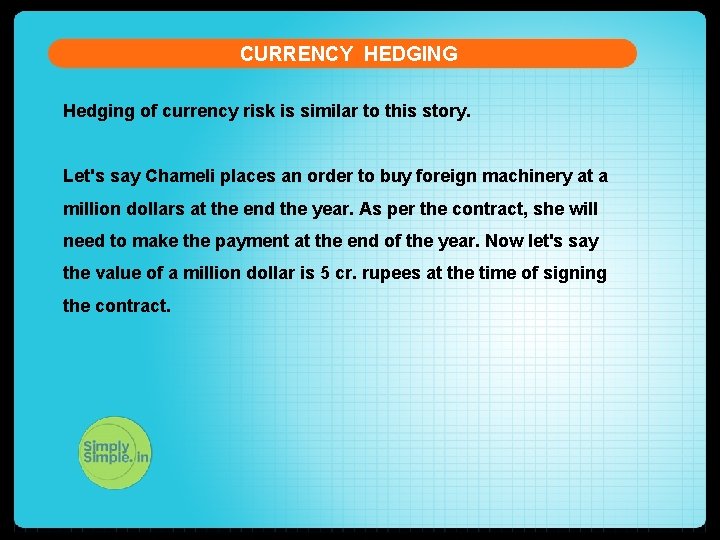 CURRENCY HEDGING

Hedging of currency risk is similar to this story.

Let's say Chameli places an order to buy foreign machinery at a million dollars at the end the year. As per the contract, she will need to make the payment at the end of the year. Now let's say the value of a million dollar is 5 cr. rupees at the time of signing the contract.

Simply Simple.in